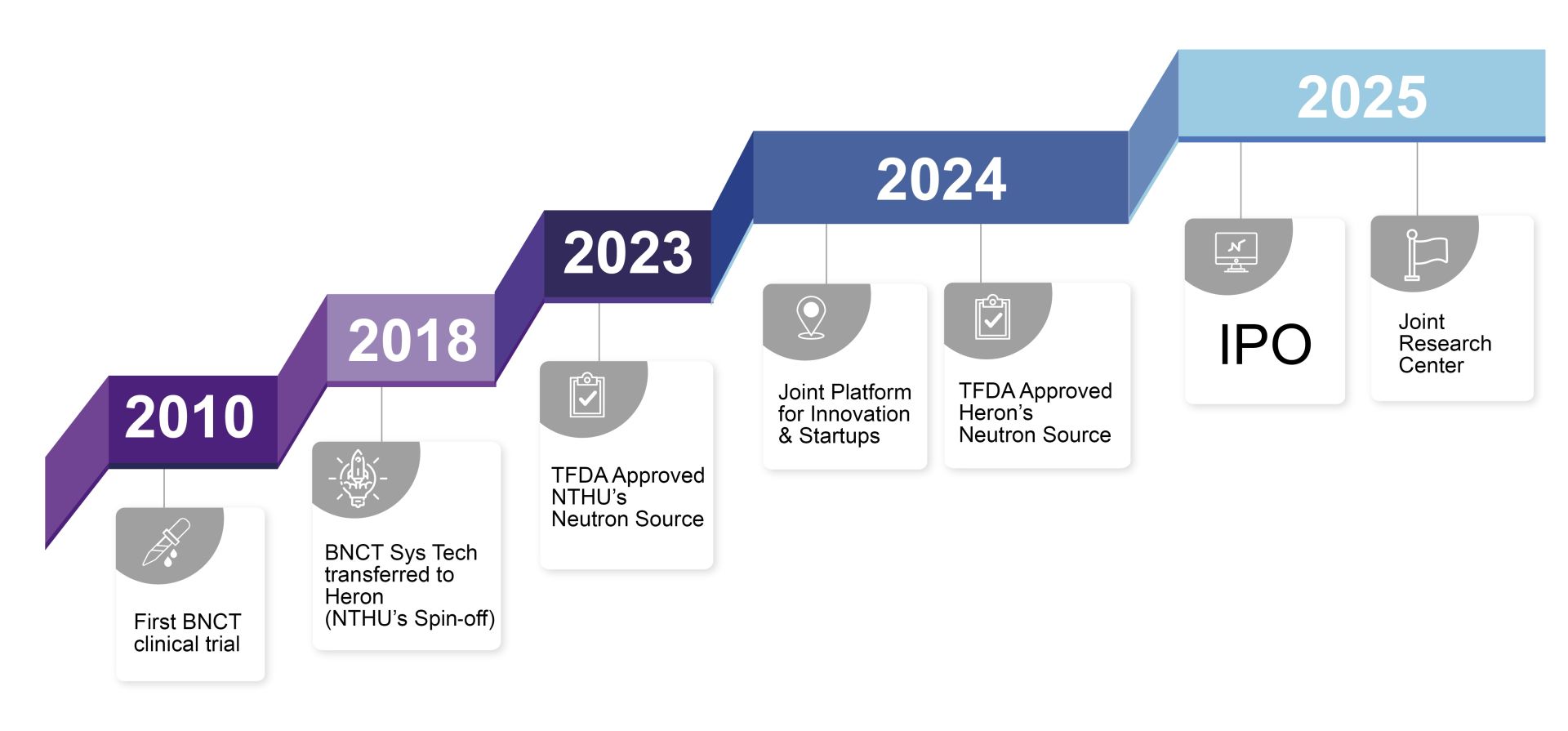 2010

First BNCT clinical trial

2018

BNCT Sys Tech transferred to Heron (NTHU's Spin-off)

2023

TFDA Approved NTHU's Neutron Source

2024

Joint Platform for Innovation & Startups

TFDA Approved Heron's Neutron Source

2025

IPO

Joint Research Center